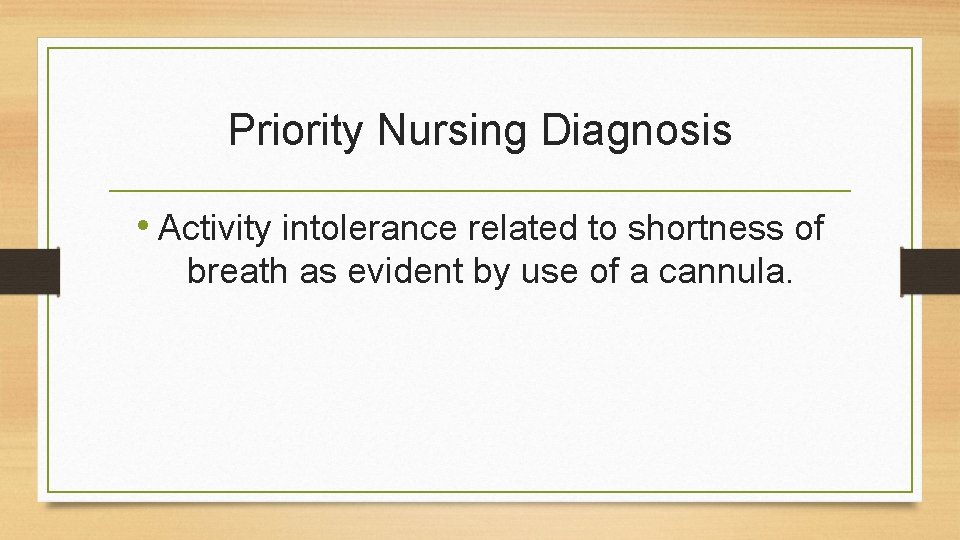 Priority Nursing Diagnosis

• Activity intolerance related to shortness of breath as evident by use of a cannula.